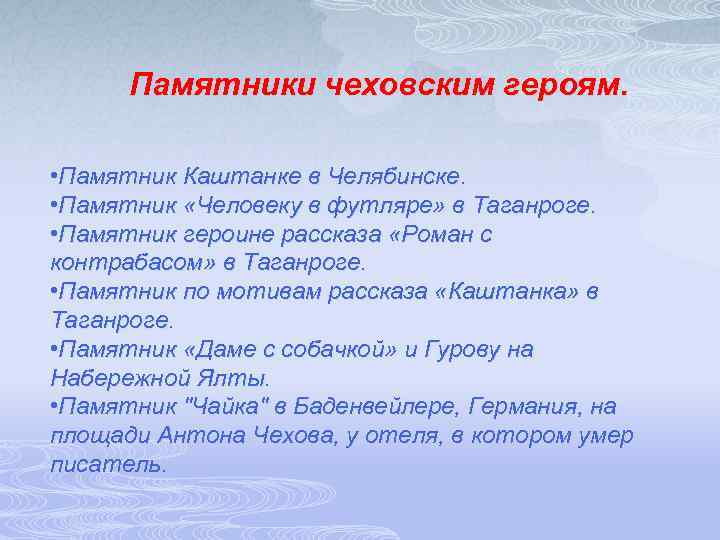 Памятники чеховским героям.

•Памятник Каштанке в Челябинске.
•Памятник «Человеку в футляре» в Таганроге.
•Памятник героине рассказа «Роман с контрабасом» в Таганроге.
•Памятник по мотивам рассказа «Каштанка» в Таганроге.
•Памятник «Даме с собачкой» и Гурову на Набережной Ялты.
•Памятник "Чайка" в Баденвейлере, Германия, на площади Антона Чехова, у отеля, в котором умер писатель.